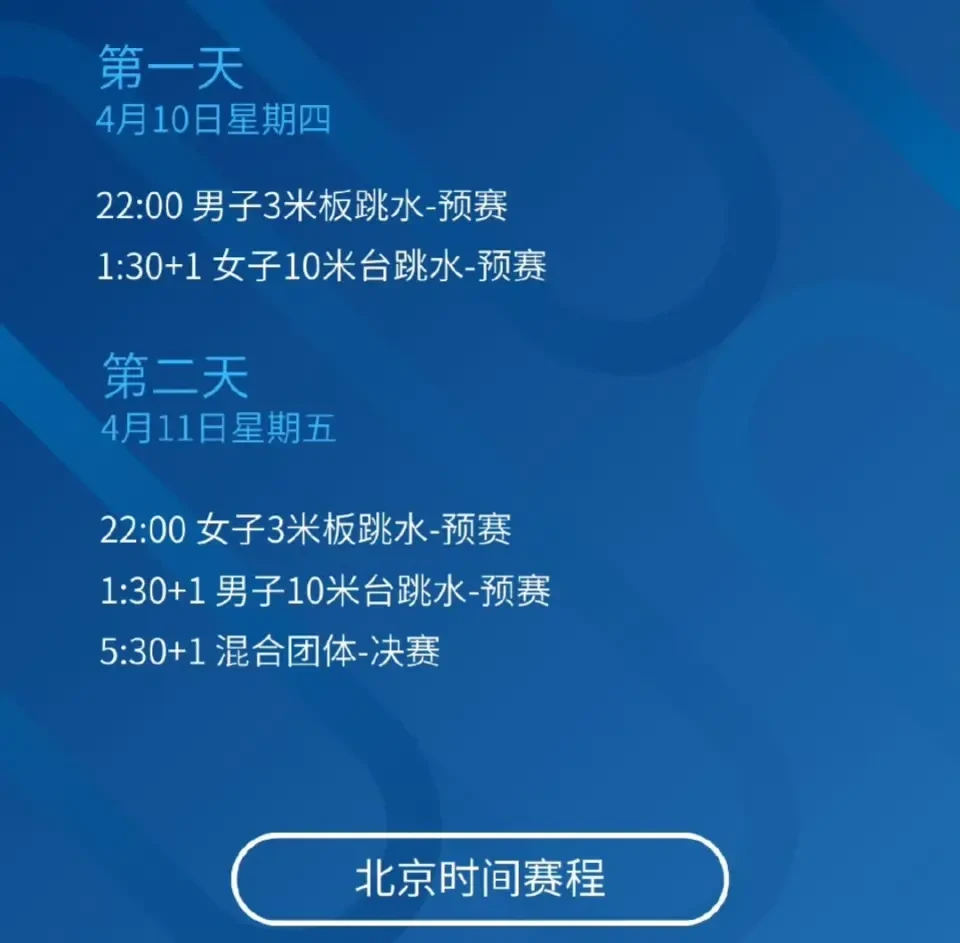 第一天
4月10日星期四

22:00 男子3米板跳水-预赛
1:30+1 女子10米台跳水-预赛

第二天
4月11日星期五

22:00 女子3米板跳水-预赛
1:30+1 男子10米台跳水-预赛
5:30+1 混合团体-决赛

北京时间赛程